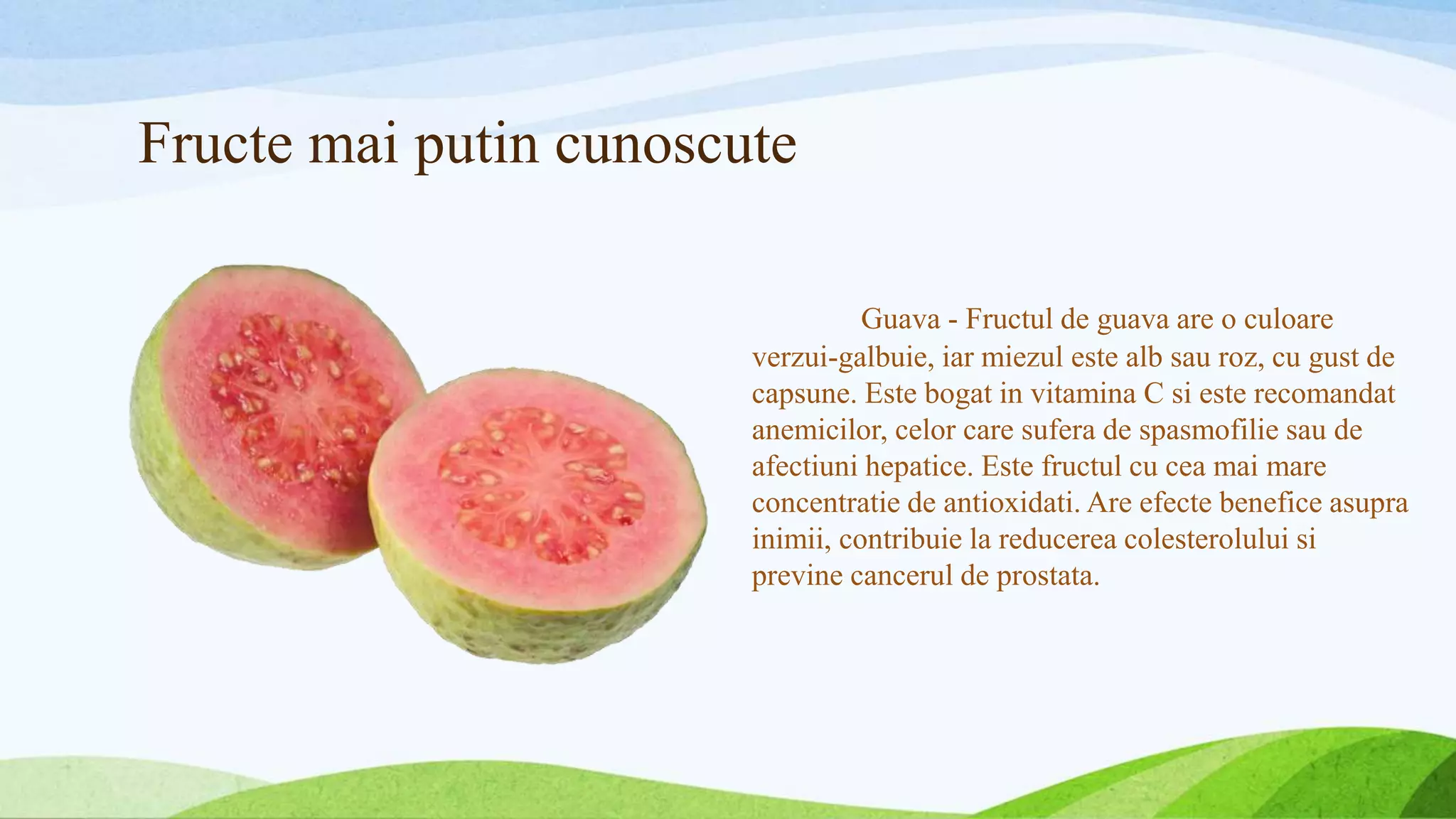 Fructe mai putin cunoscute

Guava - Fructul de guava are o culoare verzui-galbuie, iar miezul este alb sau roz, cu gust de capsune. Este bogat in vitamina C si este recomandat anemicilor, celor care sufera de spasmofilie sau de afectiuni hepatice. Este fructul cu cea mai mare concentratie de antioxidati. Are efecte benefice asupra inimii, contribuie la reducerea colesterolului si previne cancerul de prostata.